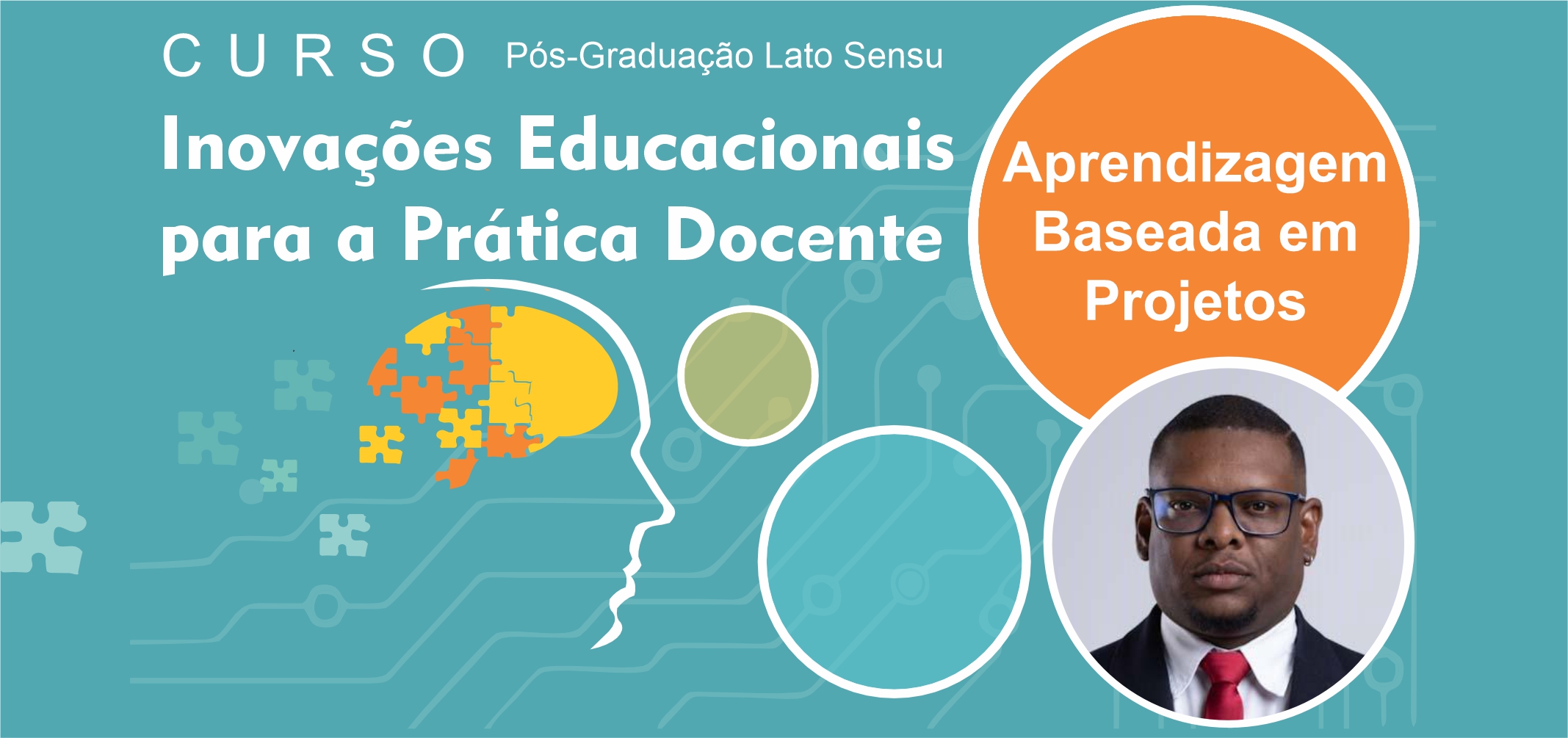 CURSO Pós-Graduação Lato Sensu

Inovações Educacionais para a Prática Docente

Aprendizagem Baseada em Projetos